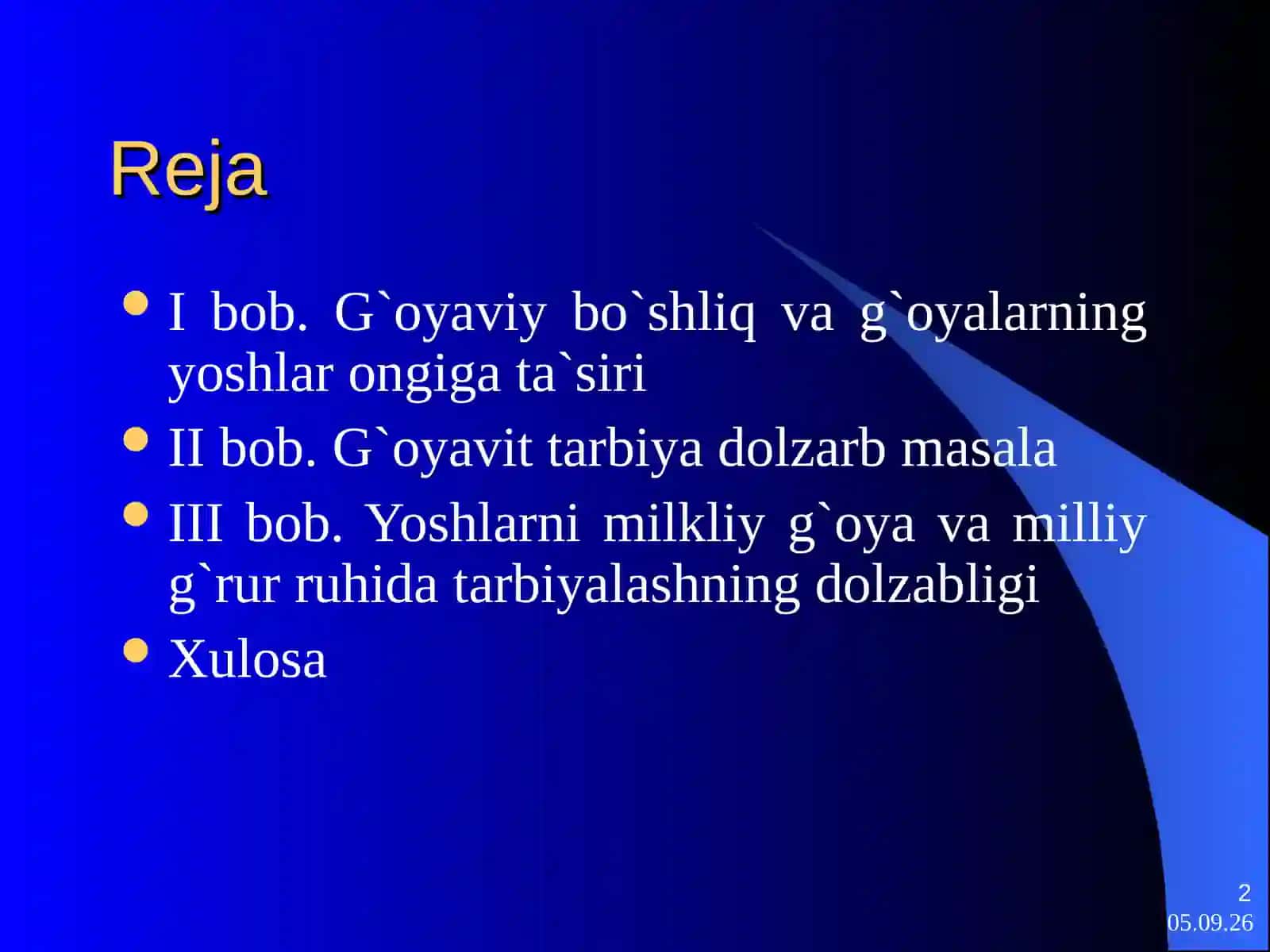 Reja

- I bob. G`oyaviy bo`shliq va g`oyalarning yoshlar ongiga ta`siri
- II bob. G`oyavit tarbiya dolzarb masala
- III bob. Yoshlarni milkliy g`oya va milliy g`rur ruhida tarbiyalashning dolzabligi
- Xulosa

2
05.09.26